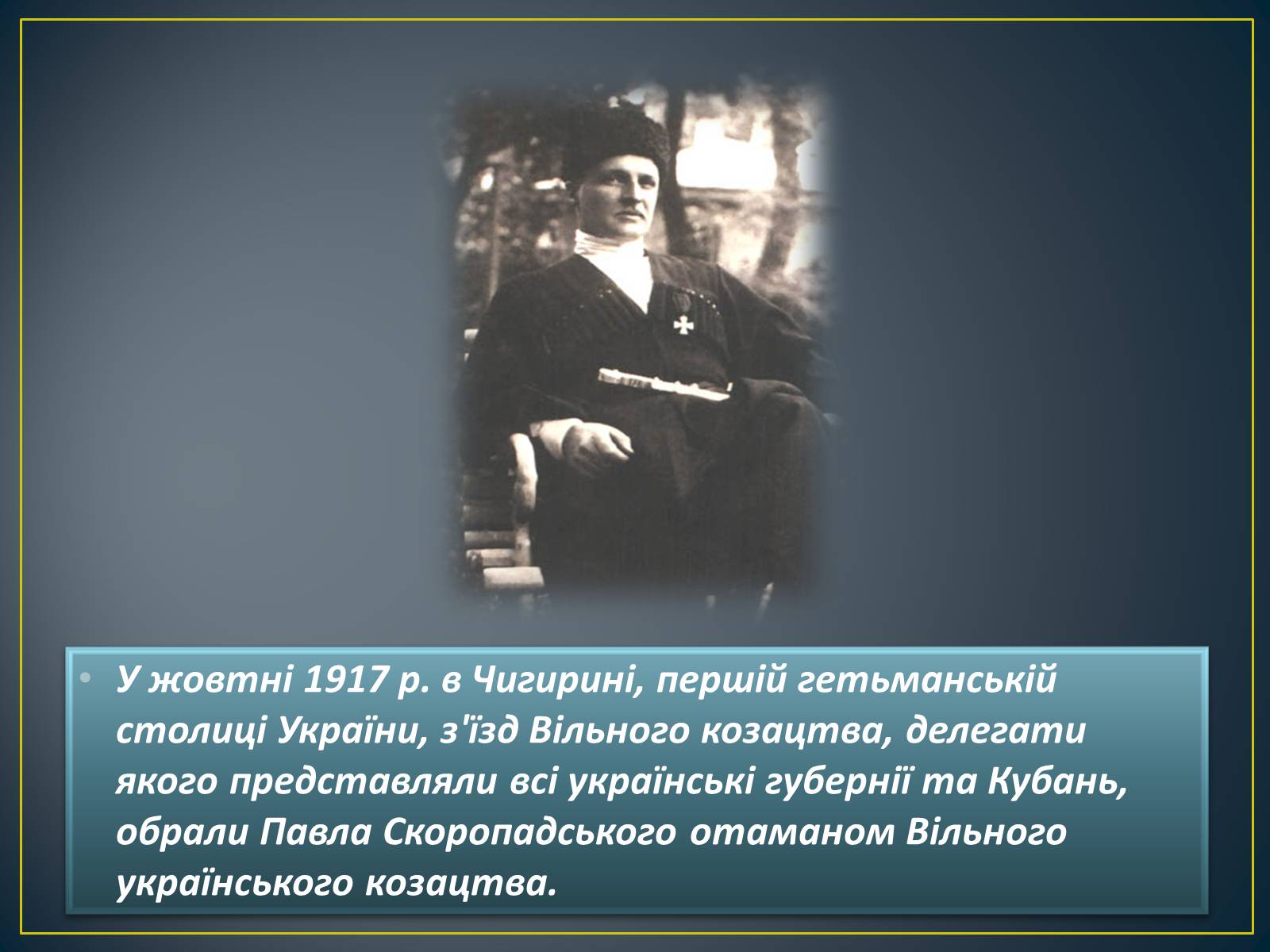 • У жовтні 1917 р. в Чигирині, першій гетьманській столиці України, з'їзд Вільного козацтва, делегати якого представляли всі українські губернії та Кубань, обрали Павла Скоропадського отаманом Вільного українського козацтва.